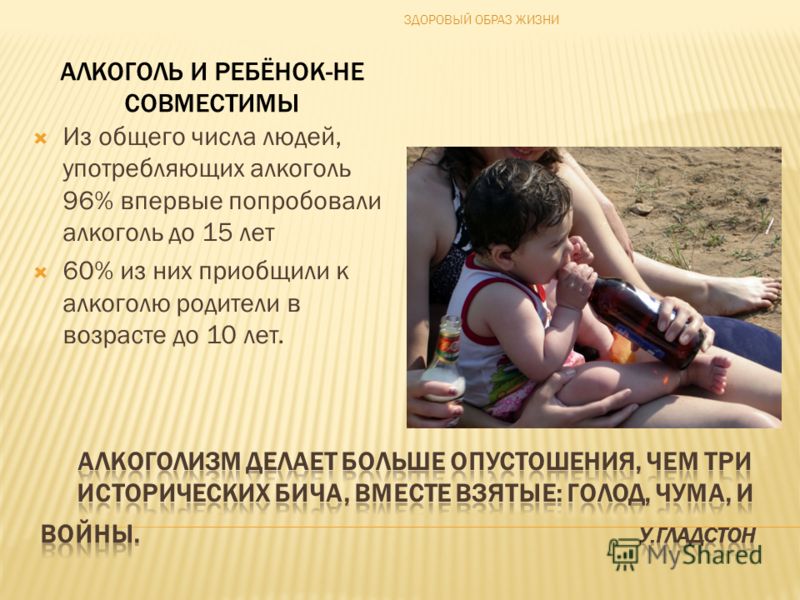 ЗДОРОВЫЙ ОБРАЗ ЖИЗНИ

АЛКОГОЛЬ И РЕБЁНОК-НЕ СОВМЕСТИМЫ

Из общего числа людей, употребляющих алкоголь 96% впервые попробовали алкоголь до 15 лет

60% из них приобщили к алкоголю родители в возрасте до 10 лет.

АЛКОГОЛИЗМ ДЕЛАЕТ БОЛЬШЕ ОПУСТОШЕНИЯ, ЧЕМ ТРИ ИСТОРИЧЕСКИХ БИЧА, ВМЕСТЕ ВЗЯТЫЕ: ГОЛОД, ЧУМА, И ВОЙНЫ.

У.ГЛАДСТОН

MyShared